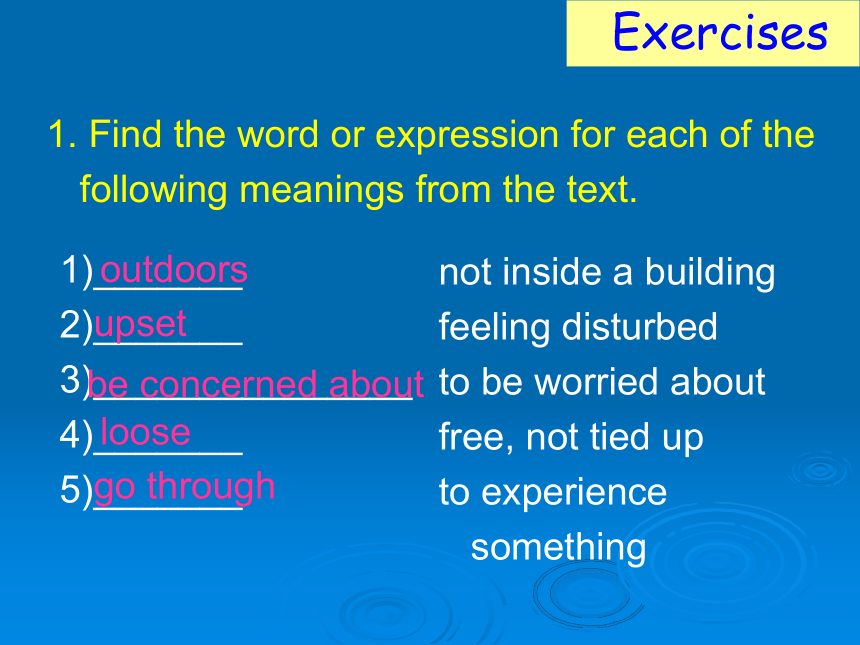 Exercises

1. Find the word or expression for each of the following meanings from the text.

1) outdoors not inside a building
2) upset feeling disturbed
3) be concerned about to be worried about
4) loose free, not tied up
5) go through to experience something